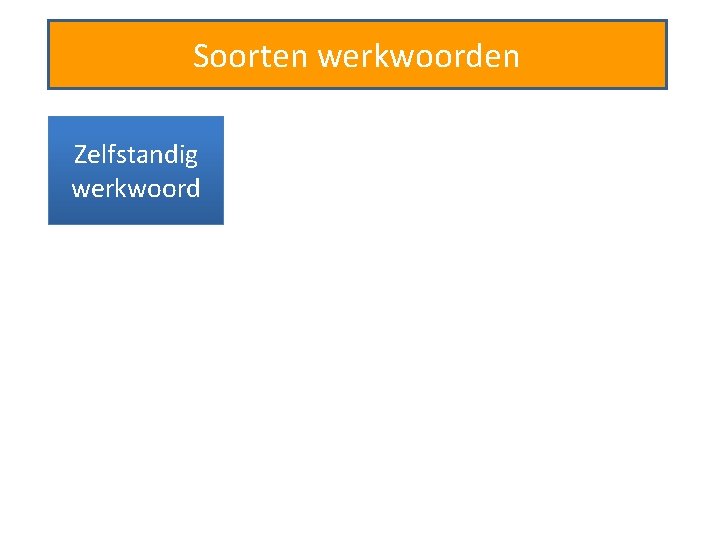 Soorten werkwoorden

Zelfstandig werkwoord